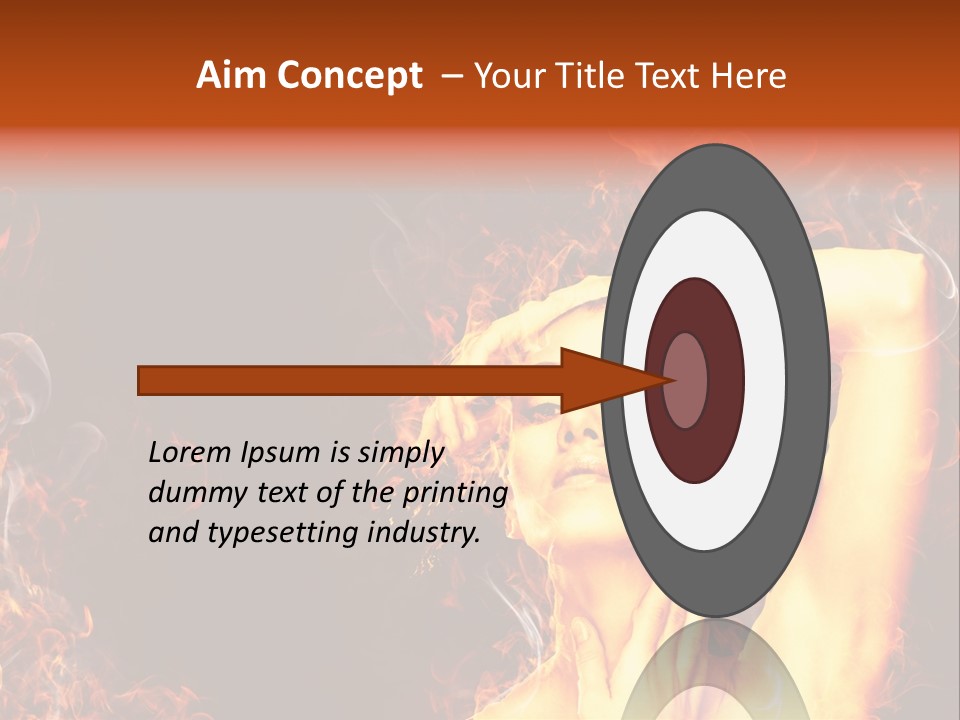 Aim Concept – Your Title Text Here

Lorem Ipsum is simply dummy text of the printing and typesetting industry.